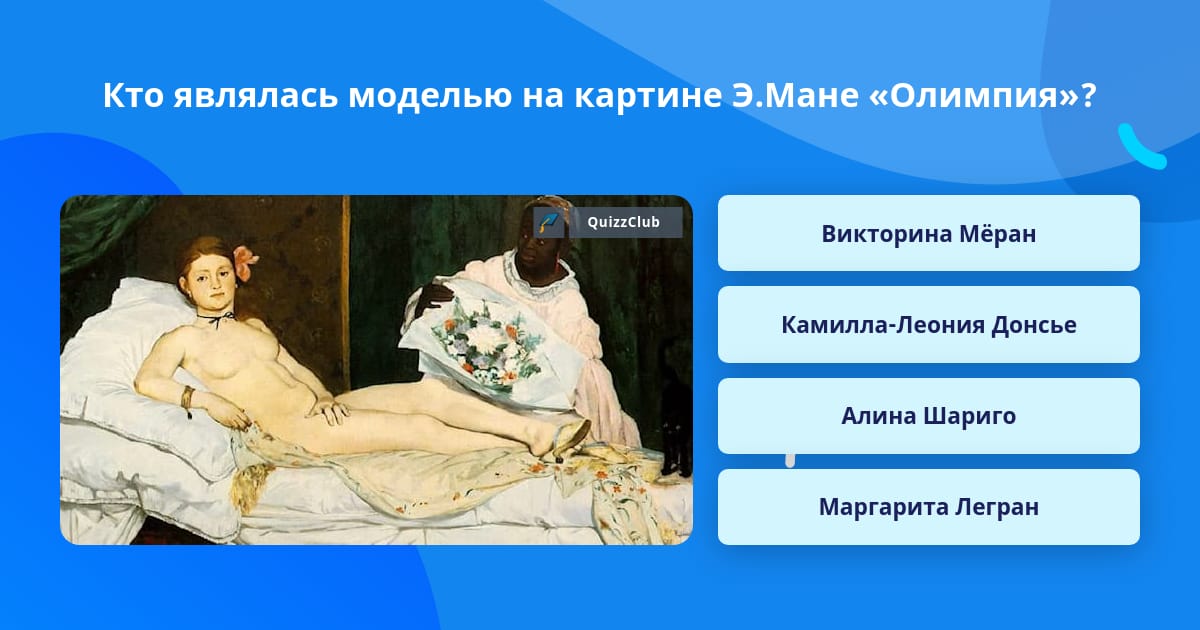 Кто являлась моделью на картине Э.Мане «Олимпия»?

QuizzClub

Викторина Мёран

Камилла-Леония Донсье

Алина Шариго

Маргарита Легран